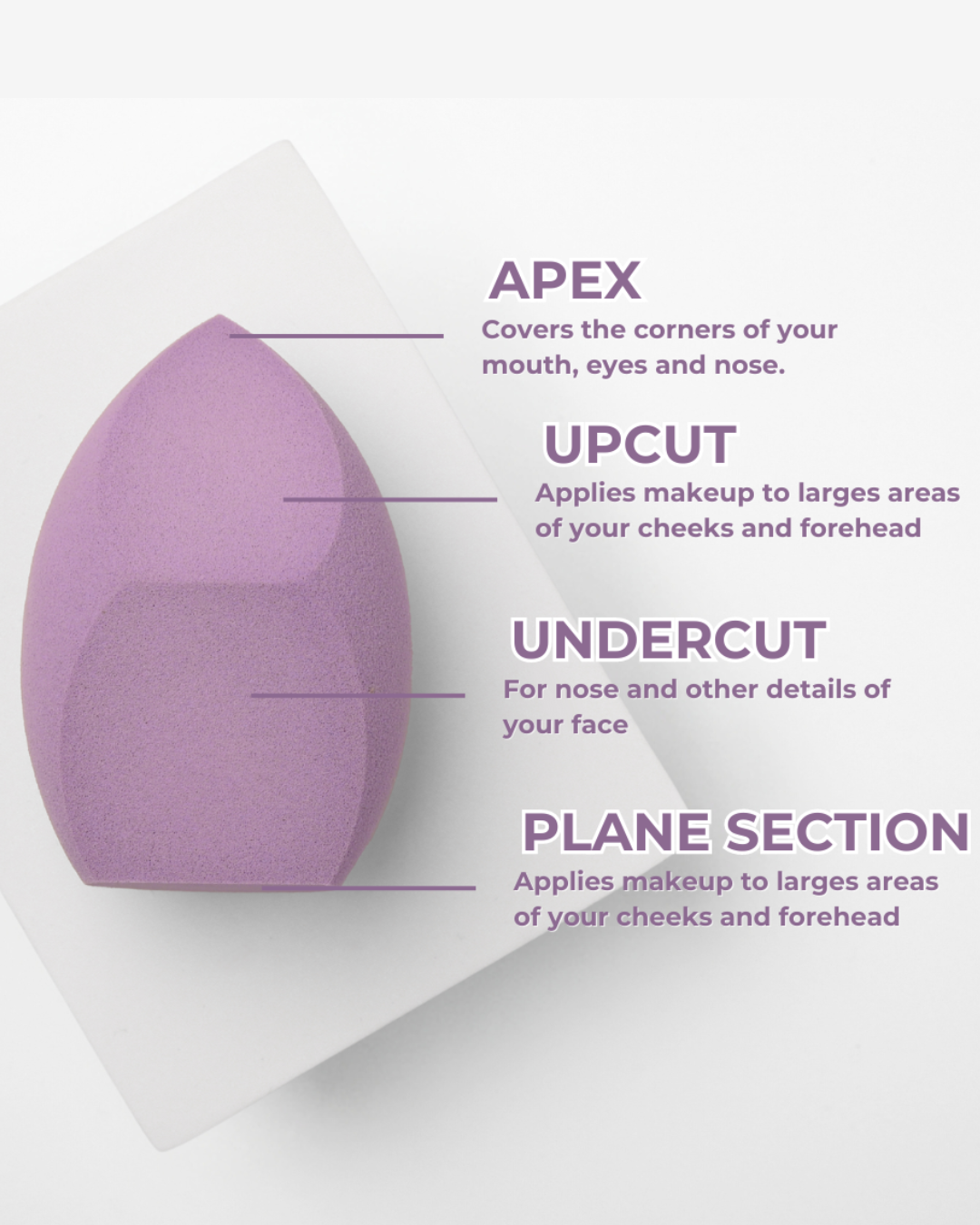 APEX
Covers the corners of your mouth, eyes and nose.

UPCUT
Applies makeup to larges areas of your cheeks and forehead

UNDERCUT
For nose and other details of your face

PLANE SECTION
Applies makeup to larges areas of your cheeks and forehead